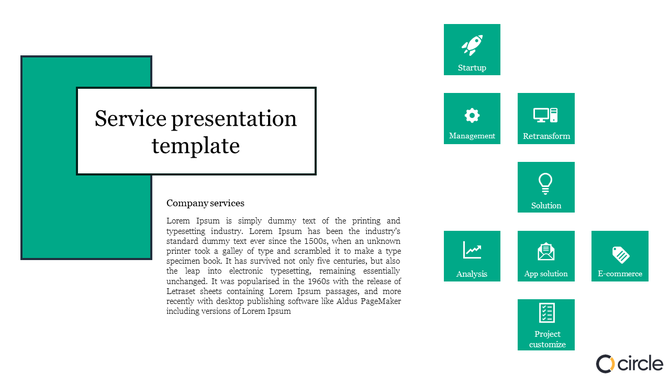 Service presentation template

Company services

Lorem Ipsum is simply dummy text of the printing and typesetting industry. Lorem Ipsum has been the industry's standard dummy text ever since the 1500s, when an unknown printer took a galley of type and scrambled it to make a type specimen book. It has survived not only five centuries, but also the leap into electronic typesetting, remaining essentially unchanged. It was popularised in the 1960s with the release of Letraset sheets containing Lorem Ipsum passages, and more recently with desktop publishing software like Aldus PageMaker including versions of Lorem Ipsum

Startup

Management

Retransform

Solution

Analysis

App solution

E-commerce

Project customize

circle